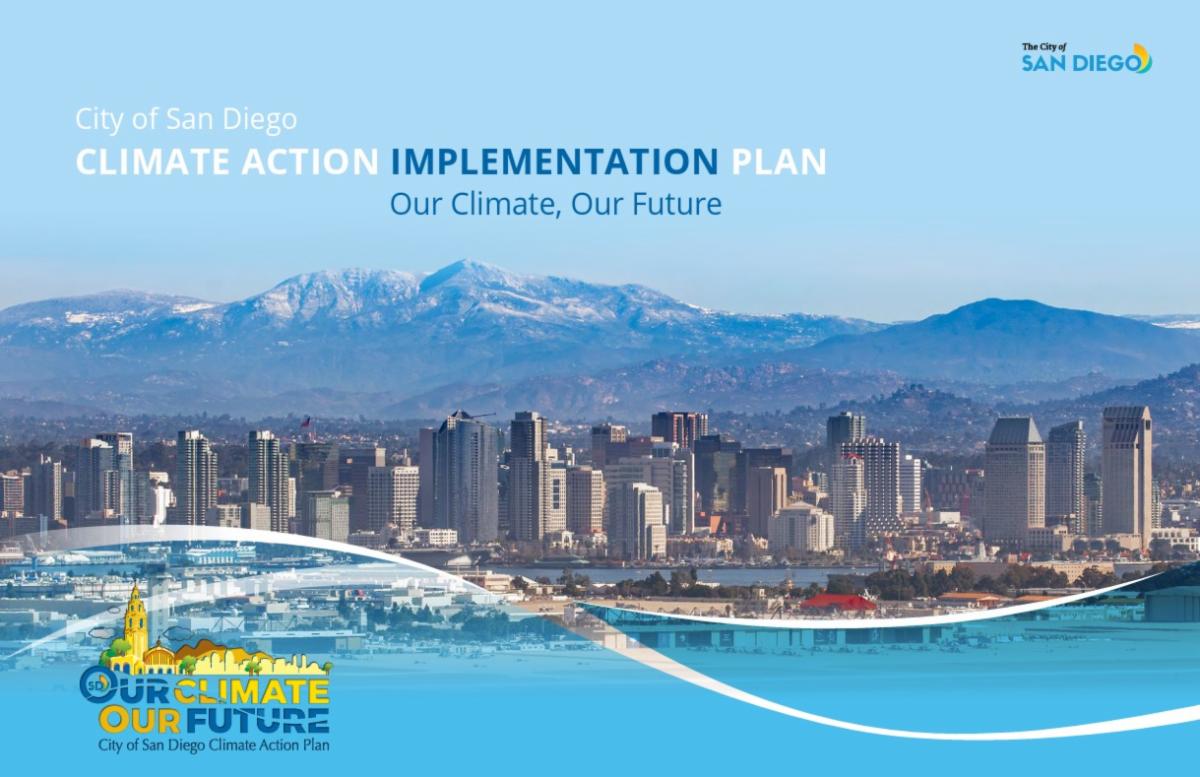 The City of
SAN DIEGO

City of San Diego
CLIMATE ACTION IMPLEMENTATION PLAN
Our Climate, Our Future

SD
OUR CLIMATE
OUR FUTURE
City of San Diego Climate Action Plan